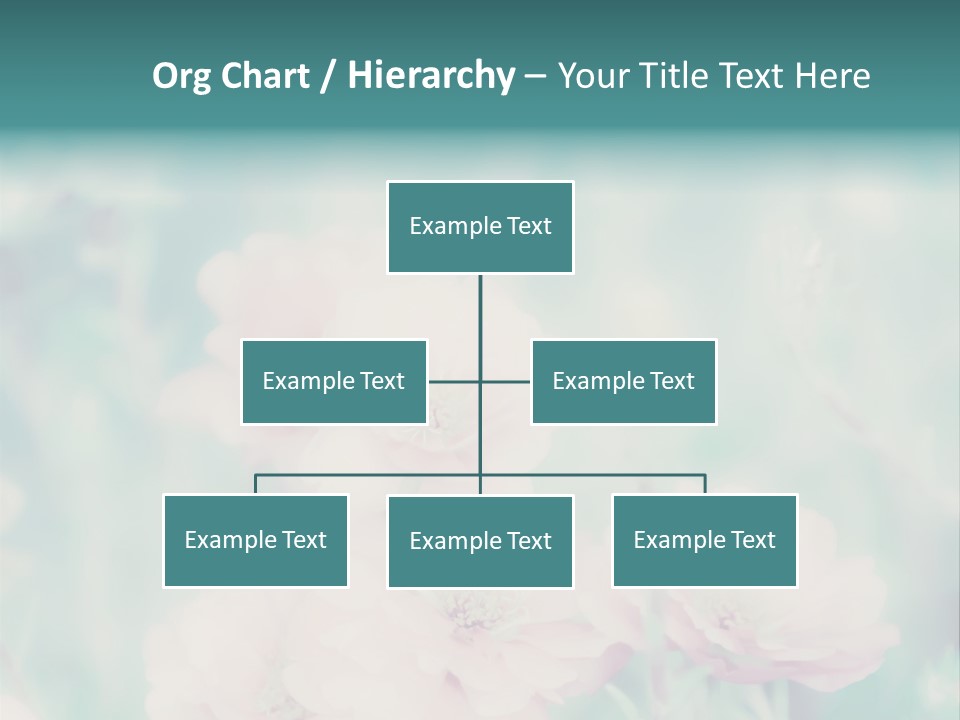 Org Chart / Hierarchy – Your Title Text Here

Example Text

Example Text

Example Text

Example Text

Example Text

Example Text